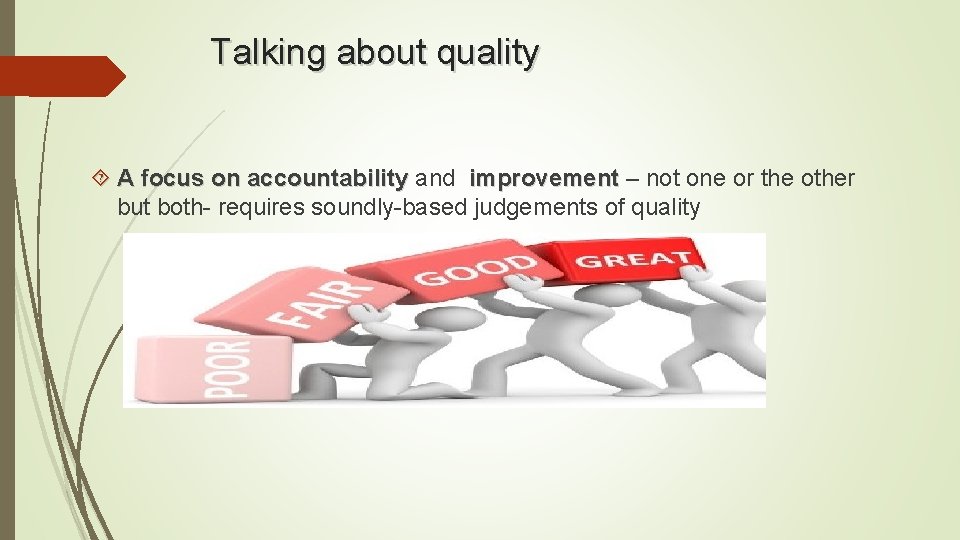 Talking about quality

A focus on accountability and improvement – not one or the other but both- requires soundly-based judgements of quality

POOR
FAIR
GOOD
GREAT